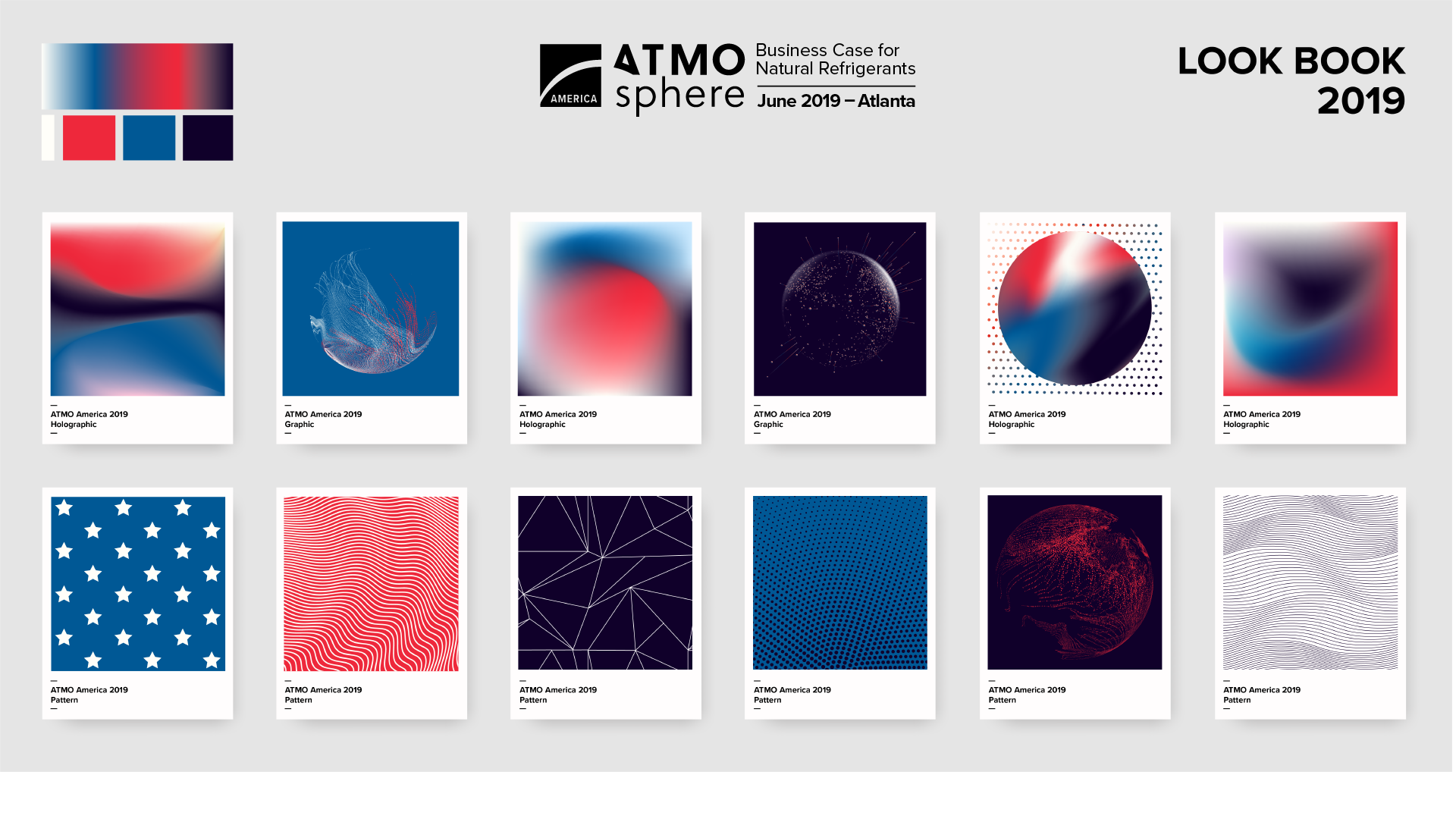 AMERICA ATMO sphere Business Case for Natural Refrigerants June 2019 – Atlanta

LOOK BOOK 2019

—
ATMO America 2019
Holographic
—

—
ATMO America 2019
Graphic
—

—
ATMO America 2019
Holographic
—

—
ATMO America 2019
Graphic
—

—
ATMO America 2019
Holographic
—

—
ATMO America 2019
Holographic
—

—
ATMO America 2019
Pattern
—

—
ATMO America 2019
Pattern
—

—
ATMO America 2019
Pattern
—

—
ATMO America 2019
Pattern
—

—
ATMO America 2019
Pattern
—

—
ATMO America 2019
Pattern
—